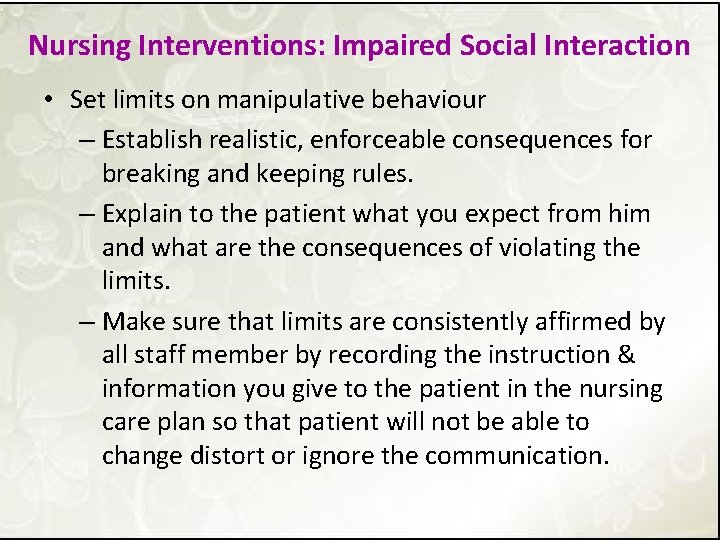 Nursing Interventions: Impaired Social Interaction

• Set limits on manipulative behaviour

– Establish realistic, enforceable consequences for breaking and keeping rules.

– Explain to the patient what you expect from him and what are the consequences of violating the limits.

– Make sure that limits are consistently affirmed by all staff member by recording the instruction & information you give to the patient in the nursing care plan so that patient will not be able to change distort or ignore the communication.